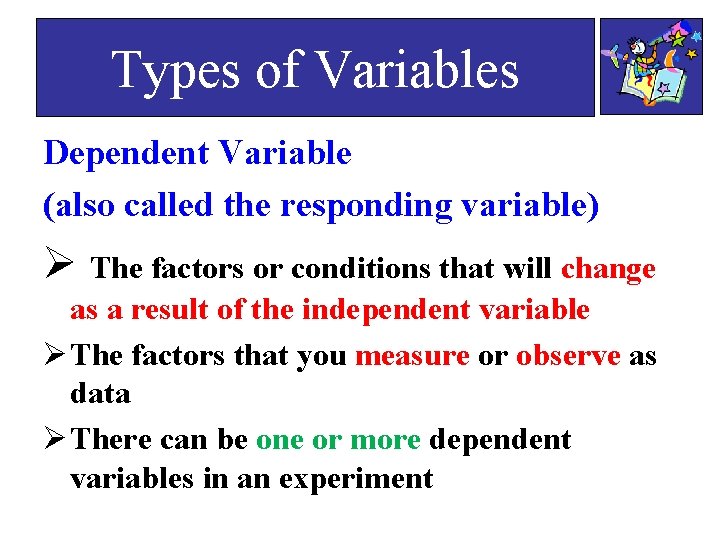 Types of Variables

Dependent Variable

(also called the responding variable)

➢ The factors or conditions that will change as a result of the independent variable

➢ The factors that you measure or observe as data

➢ There can be one or more dependent variables in an experiment